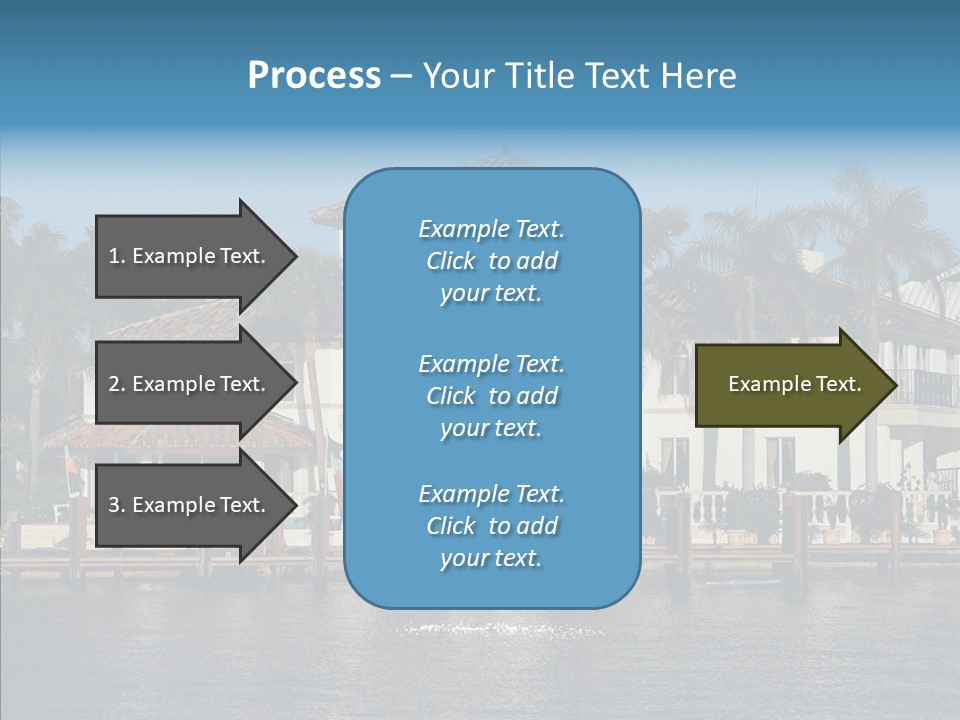 Process – Your Title Text Here

1. Example Text.

2. Example Text.

3. Example Text.

Example Text. Click to add your text.

Example Text. Click to add your text.

Example Text. Click to add your text.

Example Text.